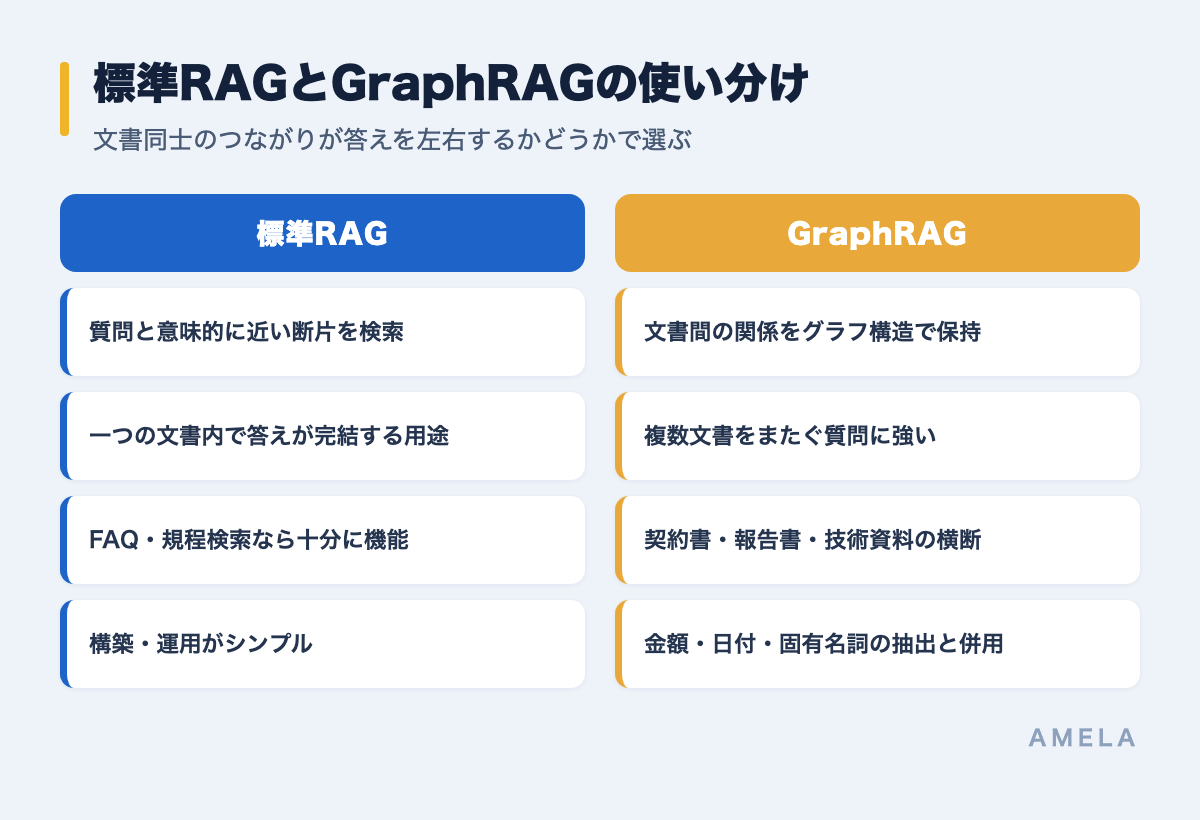 標準RAGとGraphRAGの使い分け

文書同士のつながりが答えを左右するかどうかで選ぶ

標準RAG

質問と意味的に近い断片を検索

一つの文書内で答えが完結する用途

FAQ・規程検索なら十分に機能

構築・運用がシンプル

GraphRAG

文書間の関係をグラフ構造で保持

複数文書をまたぐ質問に強い

契約書・報告書・技術資料の横断

金額・日付・固有名詞の抽出と併用

AMELA